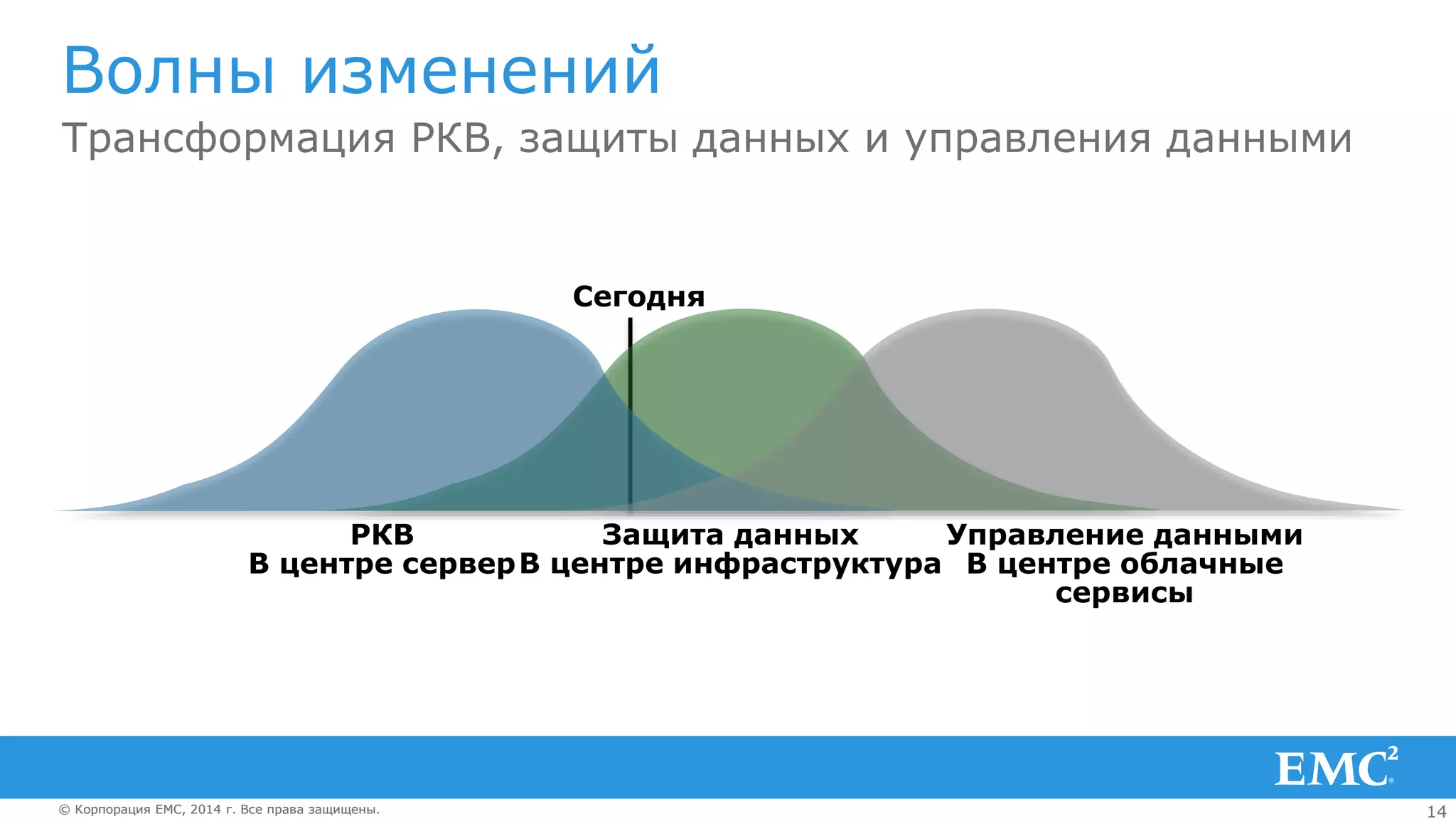 Волны изменений

Трансформация РКВ, защиты данных и управления данными

Сегодня

РКВ
В центре сервер

Защита данных
В центре инфраструктура

Управление данными
В центре облачные сервисы

EMC$^2$

© Корпорация EMC, 2014 г. Все права защищены.

14